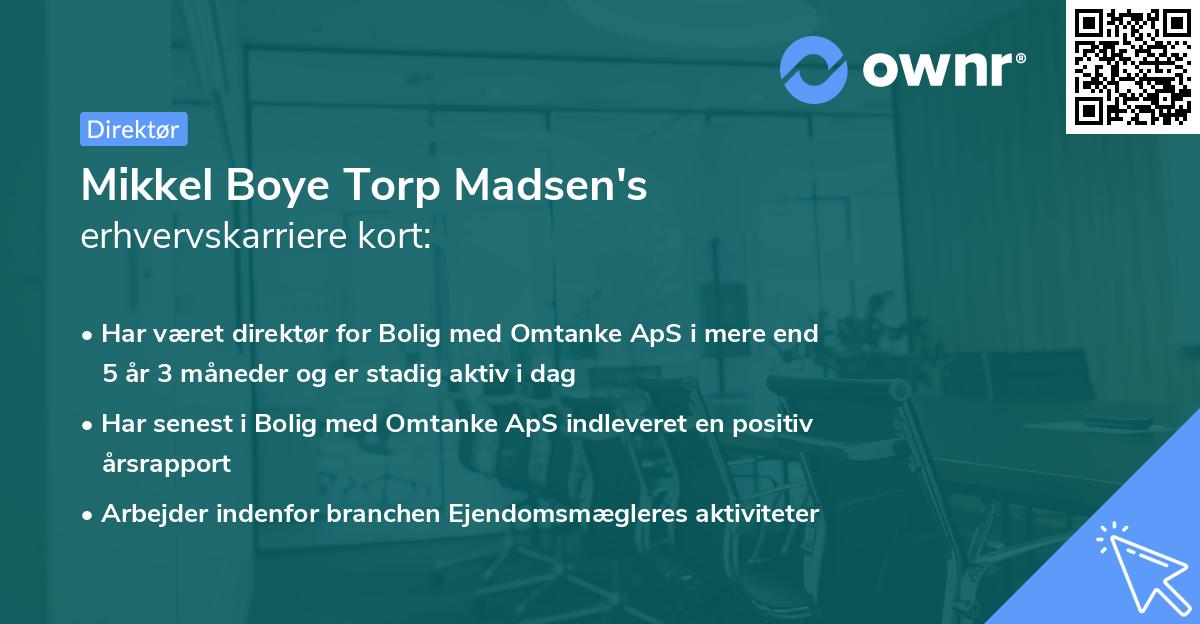 ownr®

Direktør

Mikkel Boye Torp Madsen's erhvervskarriere kort:

• Har været direktør for Bolig med Omtanke ApS i mere end 5 år 3 måneder og er stadig aktiv i dag

• Har senest i Bolig med Omtanke ApS indleveret en positiv årsrapport

• Arbejder indenfor branchen Ejendomsmægleres aktiviteter